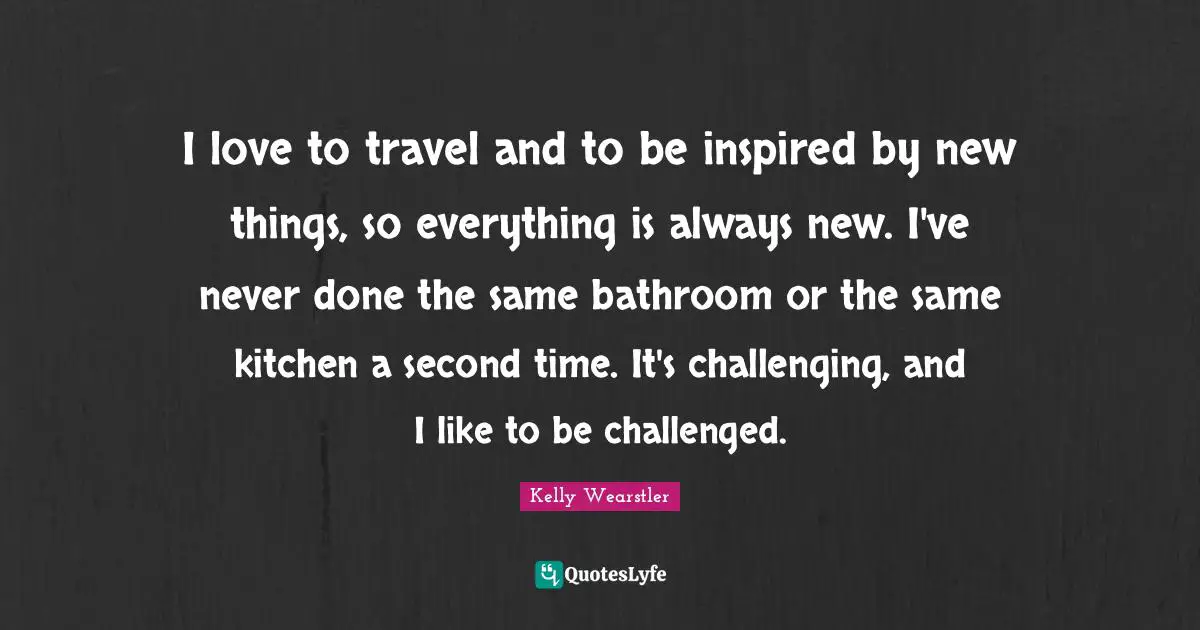 I love to travel and to be inspired by new things, so everything is always new. I've never done the same bathroom or the same kitchen a second time. It's challenging, and I like to be challenged.

Kelly Wearstler

QuotesLyfe